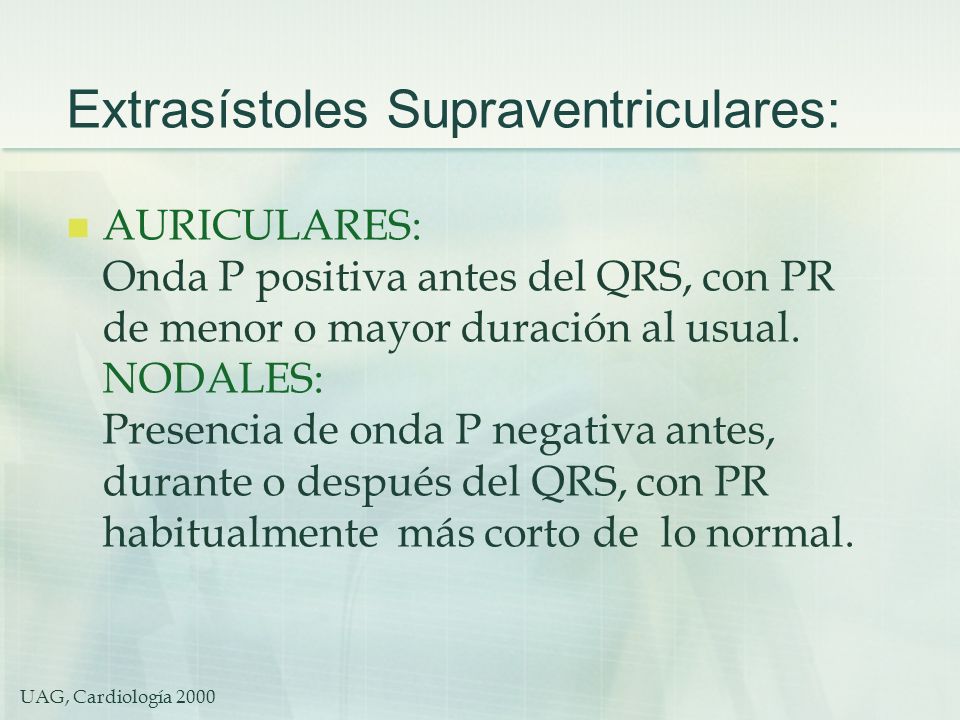 Extrasístoles Supraventriculares:

AURICULARES:
Onda P positiva antes del QRS, con PR de menor o mayor duración al usual.
NODALES:
Presencia de onda P negativa antes, durante o después del QRS, con PR habitualmente más corto de lo normal.

UAG, Cardiología 2000